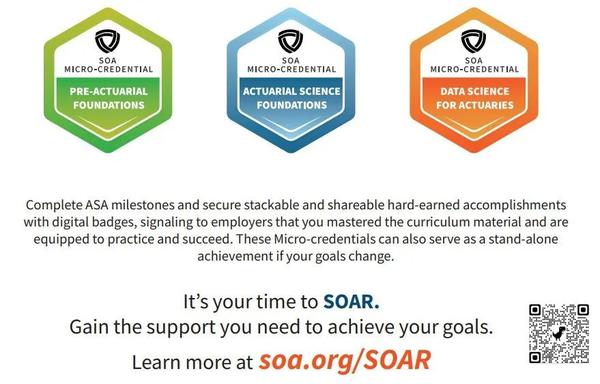 SOA
MICRO-CREDENTIAL
PRE-ACTUARIAL FOUNDATIONS

SOA
MICRO-CREDENTIAL
ACTUARIAL SCIENCE FOUNDATIONS

SOA
MICRO-CREDENTIAL
DATA SCIENCE FOR ACTUARIES

Complete ASA milestones and secure stackable and shareable hard-earned accomplishments with digital badges, signaling to employers that you mastered the curriculum material and are equipped to practice and succeed. These Micro-credentials can also serve as a stand-alone achievement if your goals change.

It's your time to SOAR.
Gain the support you need to achieve your goals.
Learn more at soa.org/SOAR